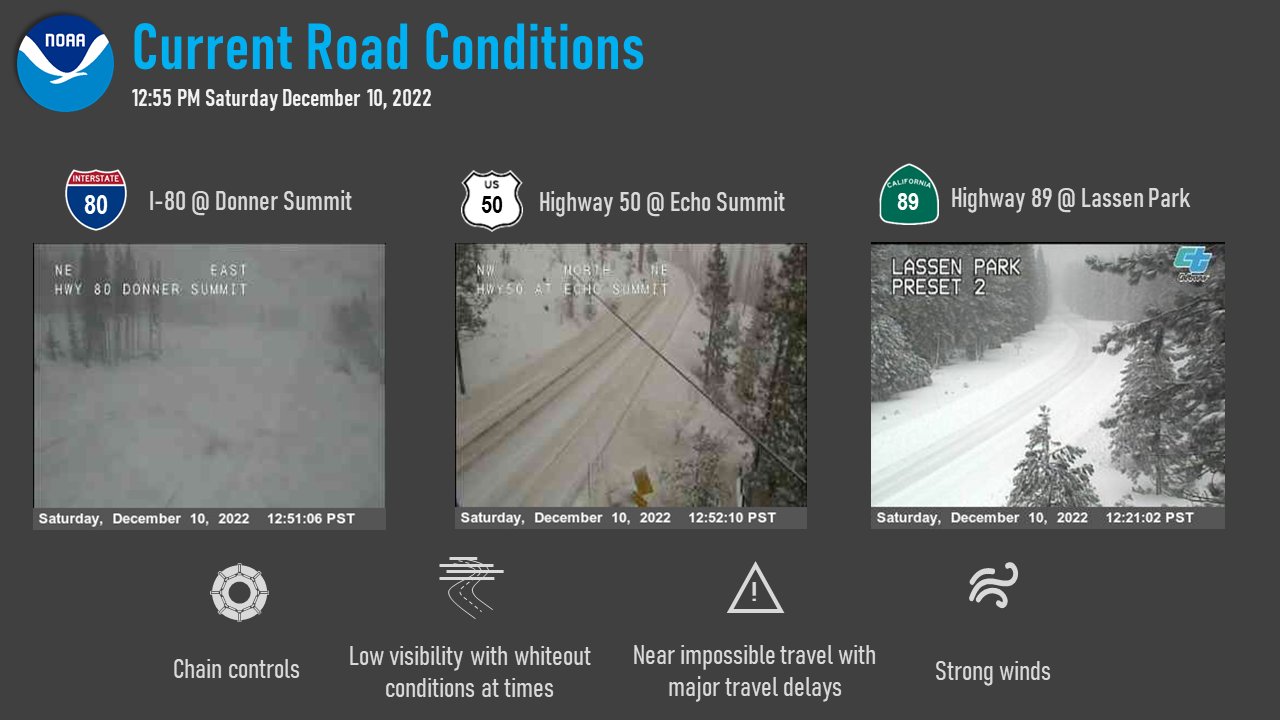 NOAA

Current Road Conditions

12:55 PM Saturday December 10, 2022

INTERSTATE 80

I-80 @ Donner Summit

NE EAST
HWY 80 DONNER SUMMIT

Saturday, December 10, 2022 12:51:06 PST

US 50

Highway 50 @ Echo Summit

NW NORTH NE
HWY50 AT ECHO SUMMIT

Saturday, December 10, 2022 12:52:10 PST

CALIFORNIA 89

Highway 89 @ Lassen Park

LASSEN PARK
PRESET 2

Saturday, December 10, 2022 12:21:02 PST

Chain controls

Low visibility with whiteout conditions at times

Near impossible travel with major travel delays

Strong winds